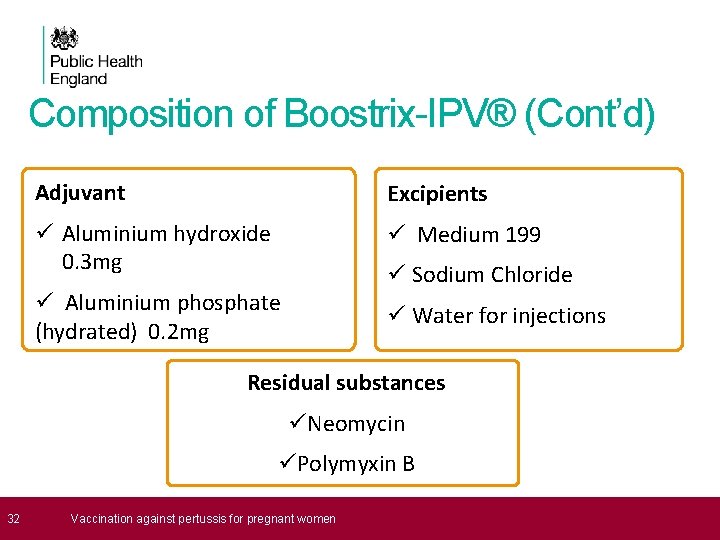 Public Health England

Composition of Boostrix-IPV® (Cont'd)

Adjuvant

✓ Aluminium hydroxide 0.3mg

✓ Aluminium phosphate (hydrated) 0.2mg

Excipients

✓ Medium 199

✓ Sodium Chloride

✓ Water for injections

Residual substances

✓Neomycin

✓Polymyxin B

32 Vaccination against pertussis for pregnant women